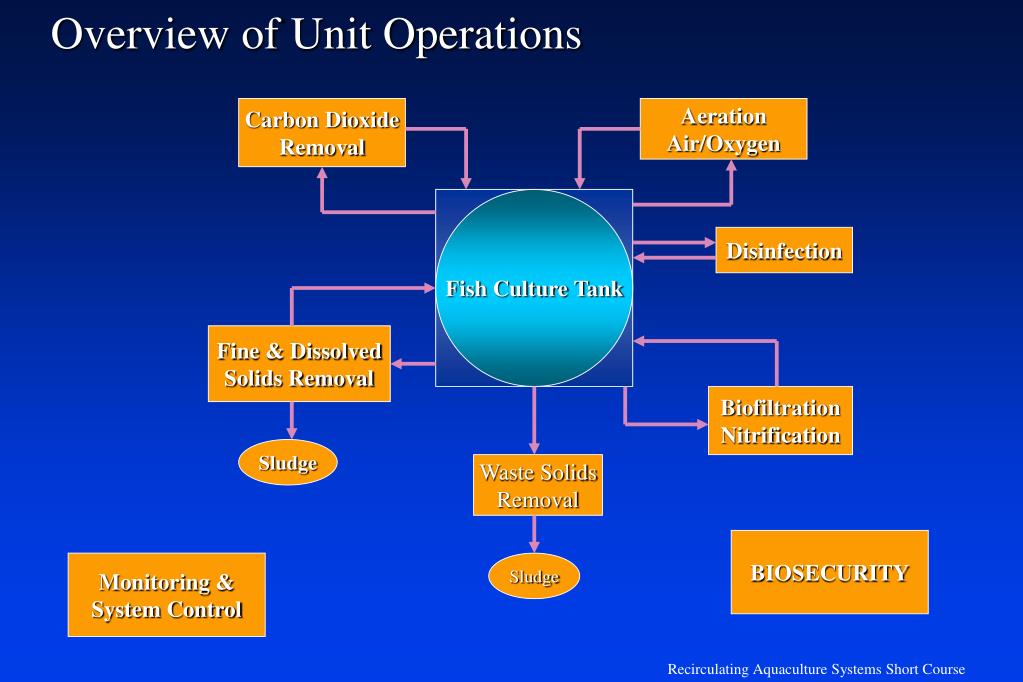 Overview of Unit Operations

Carbon Dioxide Removal

Aeration Air/Oxygen

Disinfection

Fish Culture Tank

Fine & Dissolved Solids Removal

Biofiltration Nitrification

Sludge

Waste Solids Removal

Sludge

Monitoring & System Control

BIOSECURITY

Recirculating Aquaculture Systems Short Course